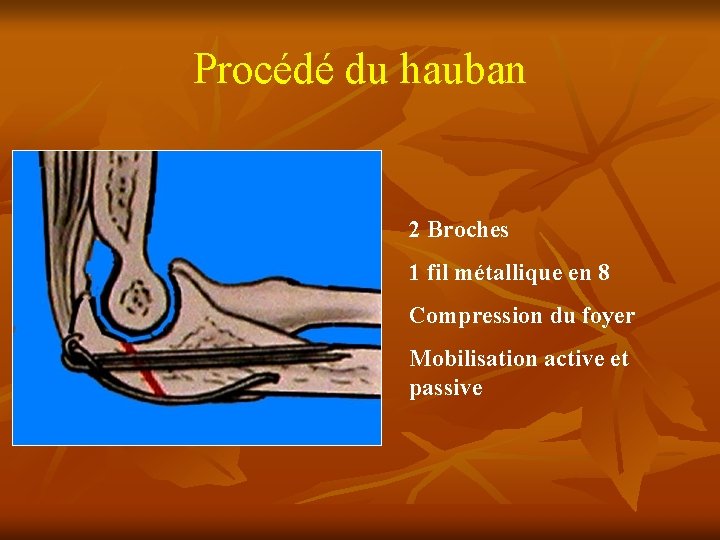 Procédé du hauban

2 Broches

1 fil métallique en 8

Compression du foyer

Mobilisation active et passive